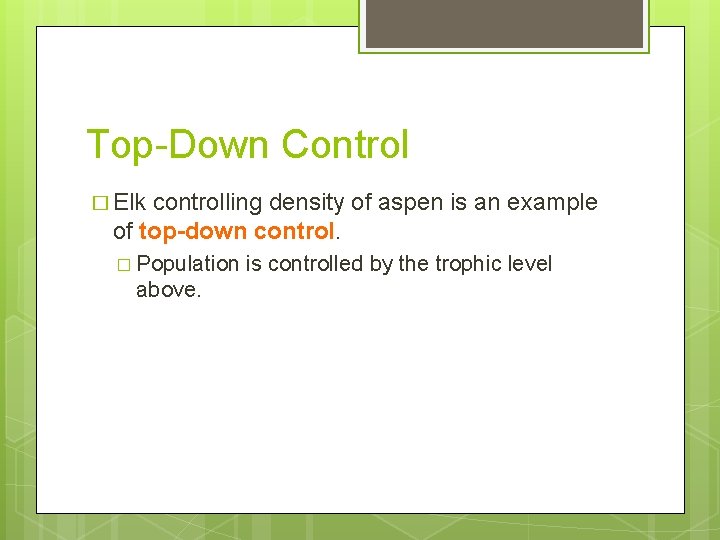 Top-Down Control

□ Elk controlling density of aspen is an example of top-down control.

□ Population is controlled by the trophic level above.